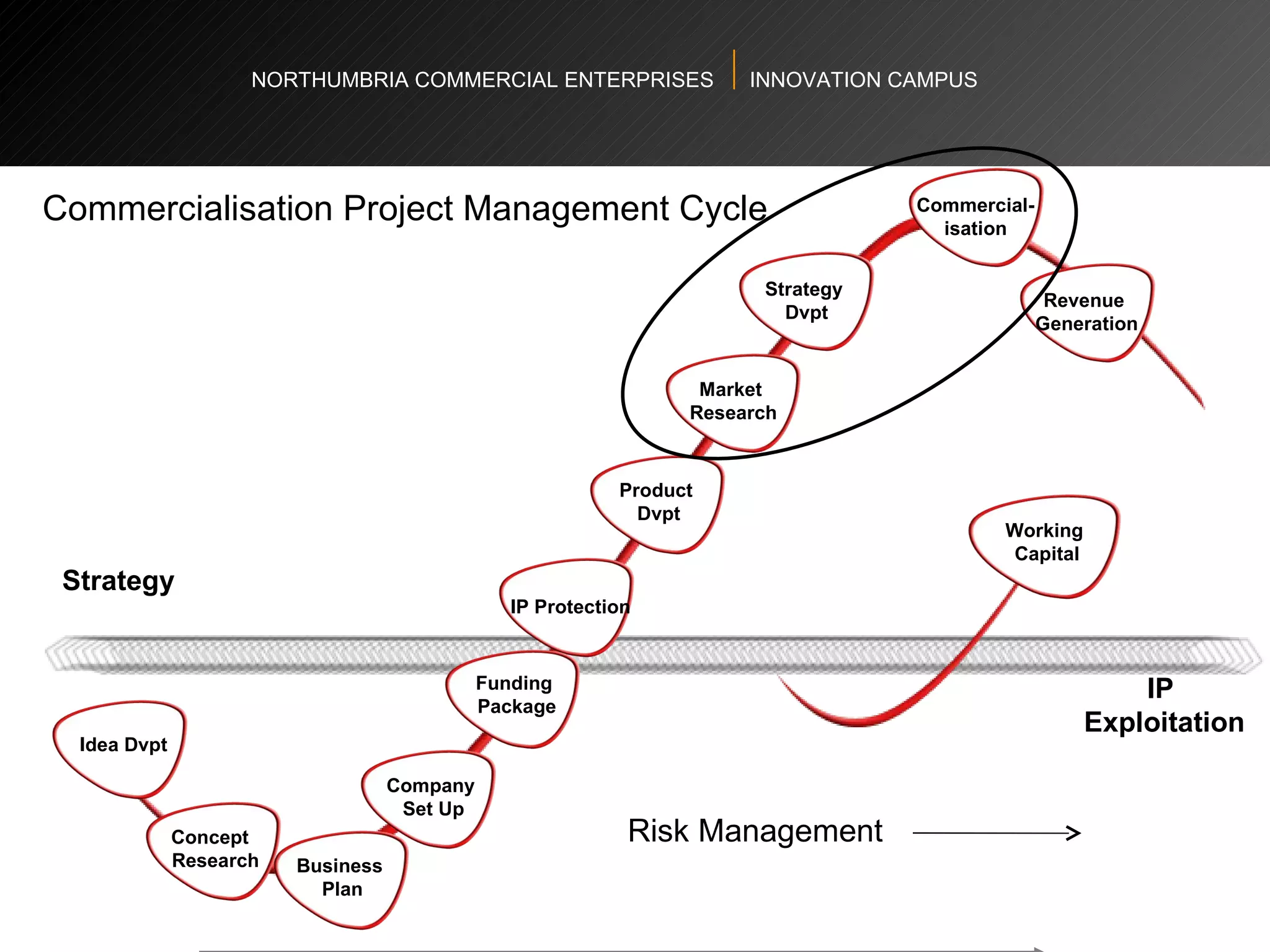 NORTHUMBRIA COMMERCIAL ENTERPRISES | INNOVATION CAMPUS

Commercialisation Project Management Cycle

Commercial-isation

Strategy Dvpt

Revenue Generation

Market Research

Product Dvpt

Working Capital

Strategy

IP Protection

Funding Package

IP Exploitation

Idea Dvpt

Company Set Up

Concept Research

Business Plan

Risk Management